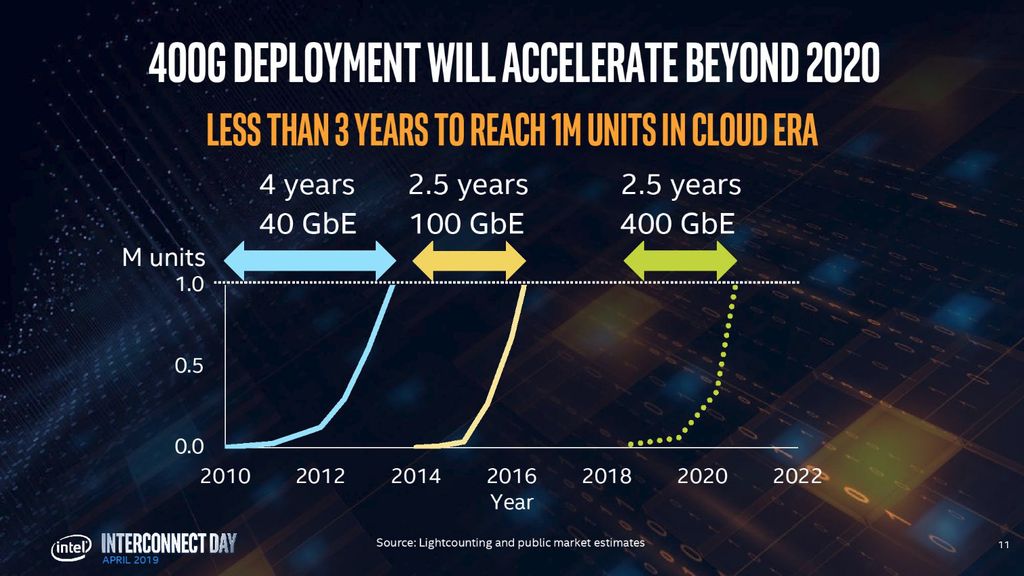 400G DEPLOYMENT WILL ACCELERATE BEYOND 2020

LESS THAN 3 YEARS TO REACH 1M UNITS IN CLOUD ERA

4 years
40 GbE

2.5 years
100 GbE

2.5 years
400 GbE

M units

1.0

0.5

0.0

2010 2012 2014 2016 2018 2020 2022

Year

intel INTERCONNECT DAY
APRIL 2019

Source: Lightcounting and public market estimates

11